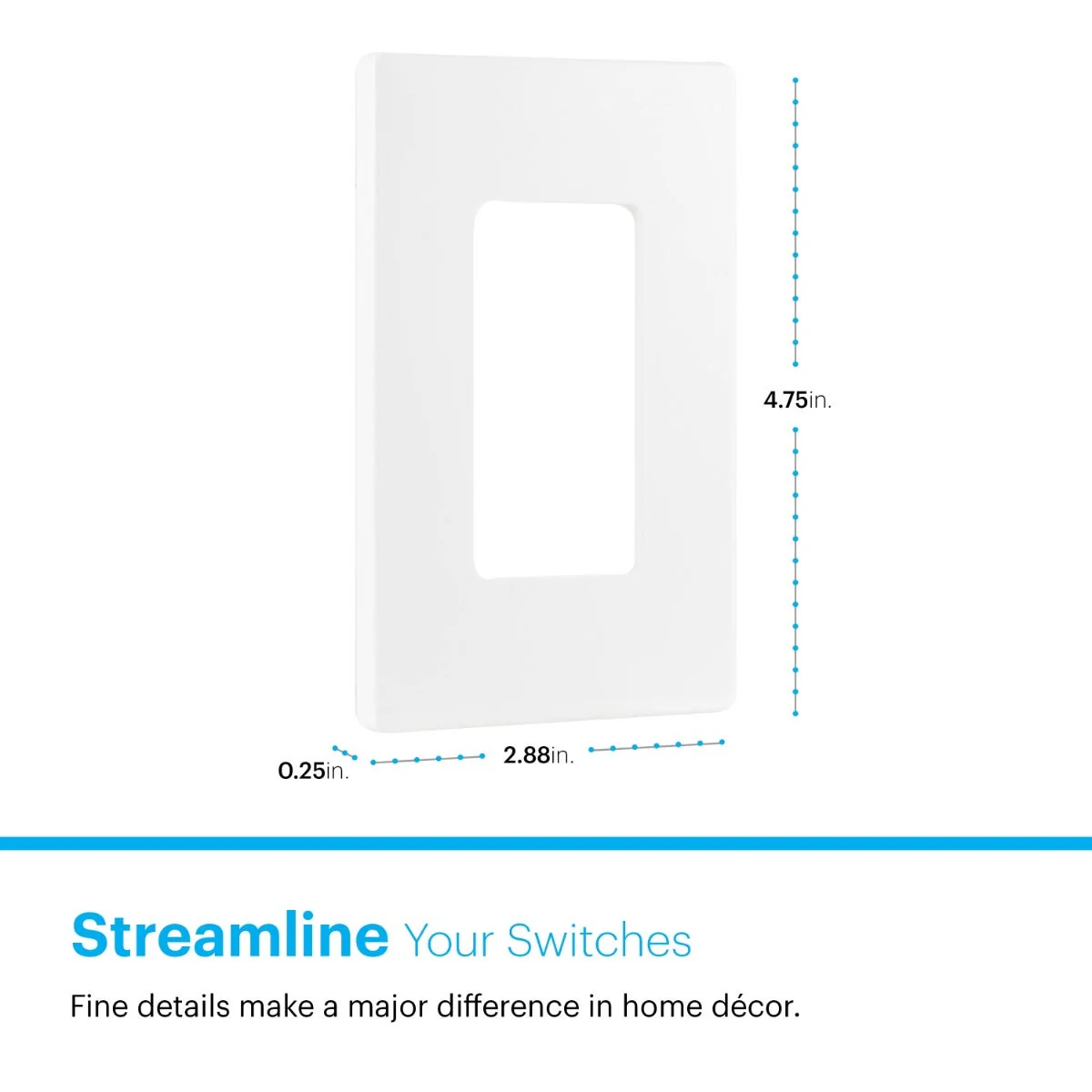 4.75in.

0.25in.

2.88in.

Streamline Your Switches

Fine details make a major difference in home décor.